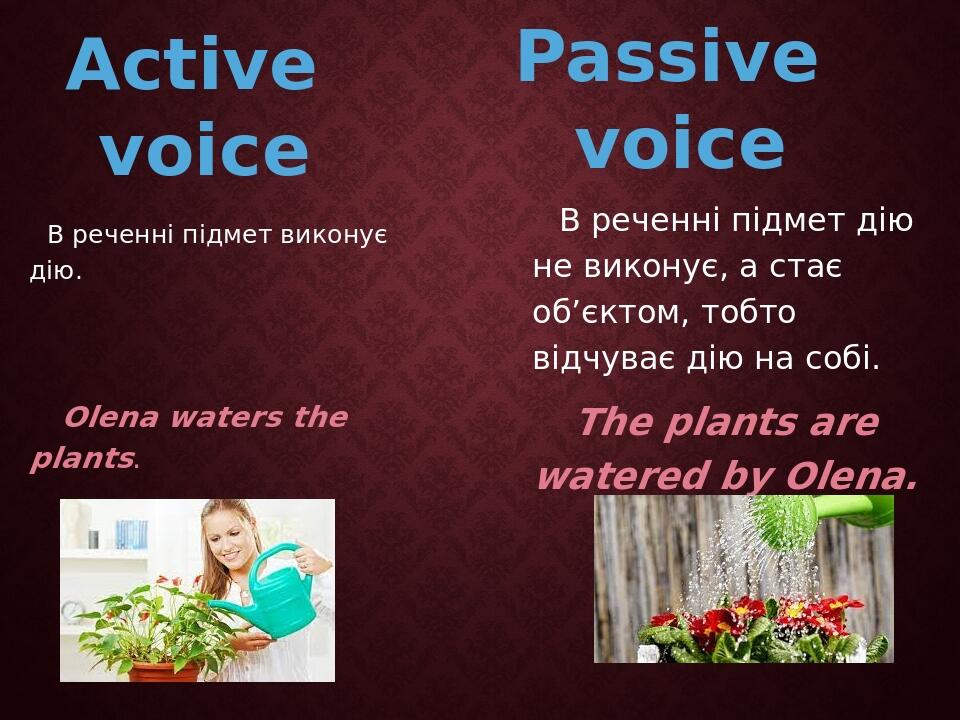 Active voice

В реченні підмет виконує дію.

Olena waters the plants.

Passive voice

В реченні підмет дію не виконує, а стає об’єктом, тобто відчуває дію на собі.

The plants are watered by Olena.